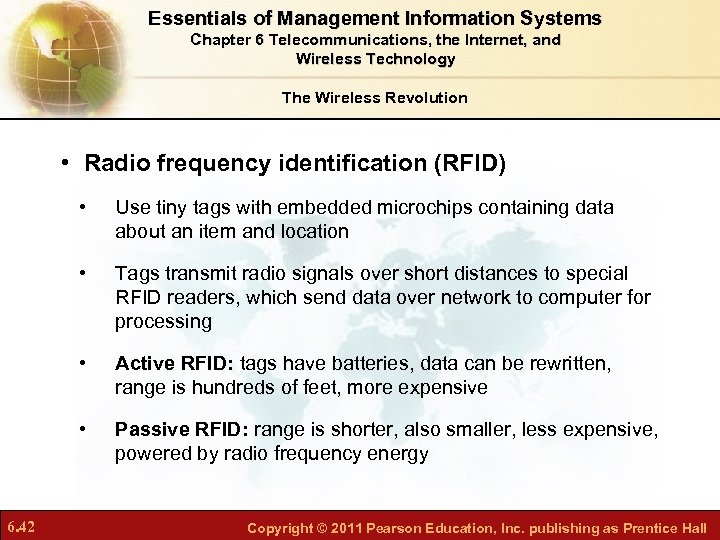 Essentials of Management Information Systems
Chapter 6 Telecommunications, the Internet, and Wireless Technology

The Wireless Revolution

• Radio frequency identification (RFID)

• Use tiny tags with embedded microchips containing data about an item and location

• Tags transmit radio signals over short distances to special RFID readers, which send data over network to computer for processing

• Active RFID: tags have batteries, data can be rewritten, range is hundreds of feet, more expensive

• Passive RFID: range is shorter, also smaller, less expensive, powered by radio frequency energy

6.42

Copyright © 2011 Pearson Education, Inc. publishing as Prentice Hall